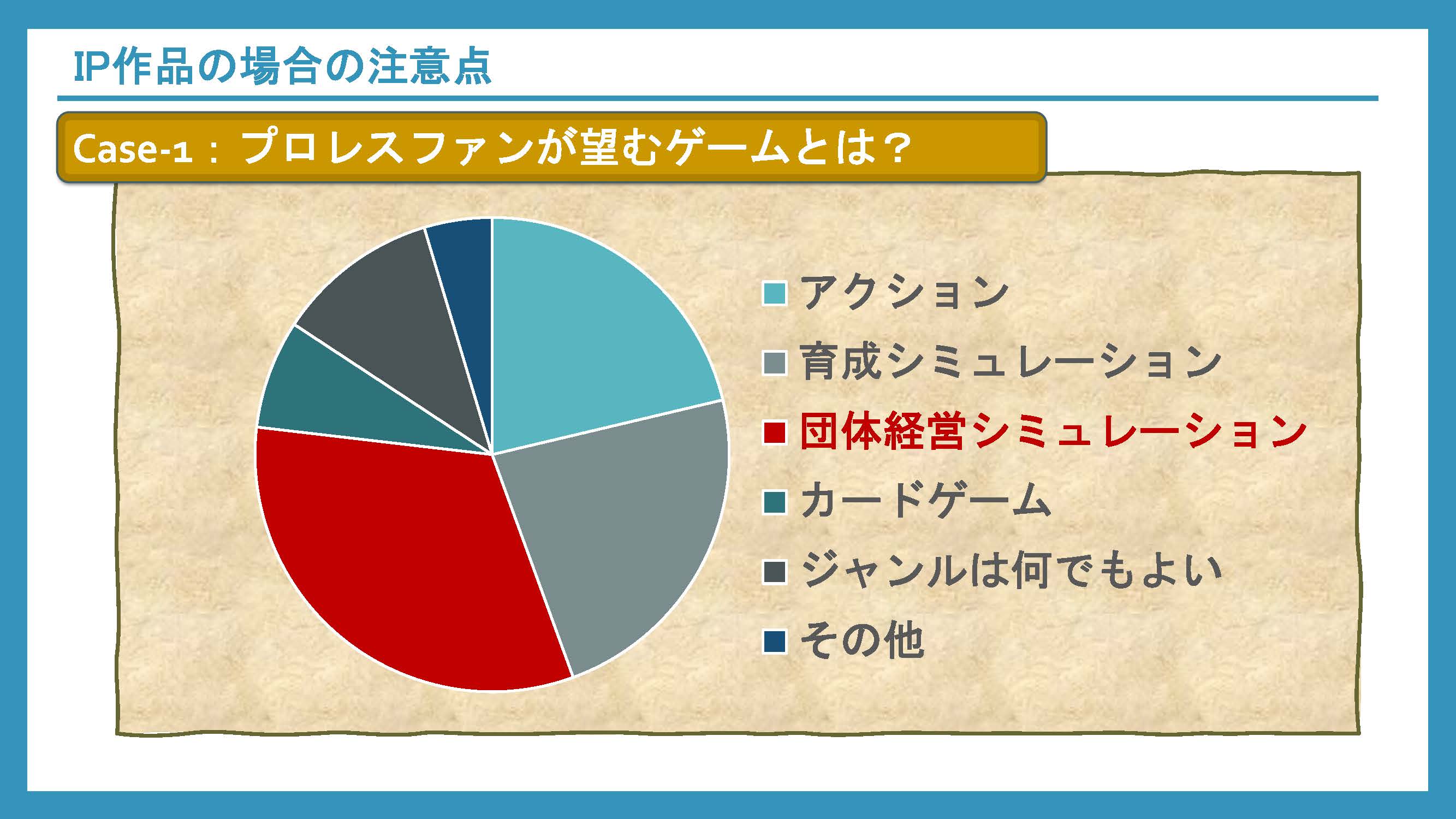 IP作品の場合の注意点

Case-1：プロレスファンが望むゲームとは？

アクション
育成シミュレーション
団体経営シミュレーション
カードゲーム
ジャンルは何でもよい
その他